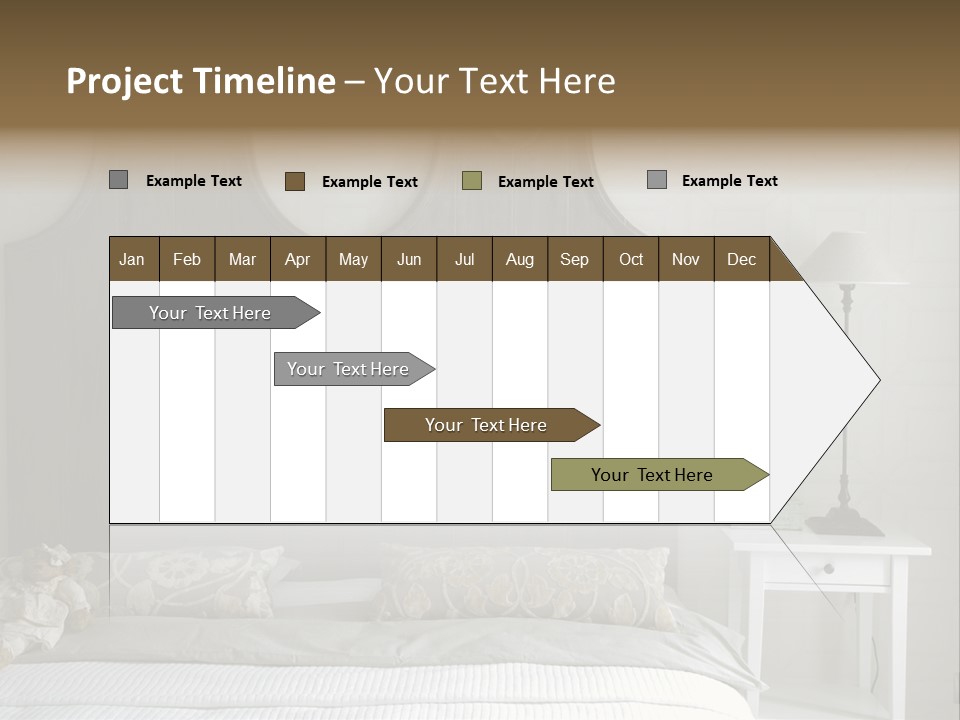 Project Timeline – Your Text Here

Example Text
Example Text
Example Text
Example Text

| Jan | Feb | Mar | Apr | May | Jun | Jul | Aug | Sep | Oct | Nov | Dec |
|---|---|---|---|---|---|---|---|---|---|---|---|

Your Text Here
Your Text Here
Your Text Here
Your Text Here